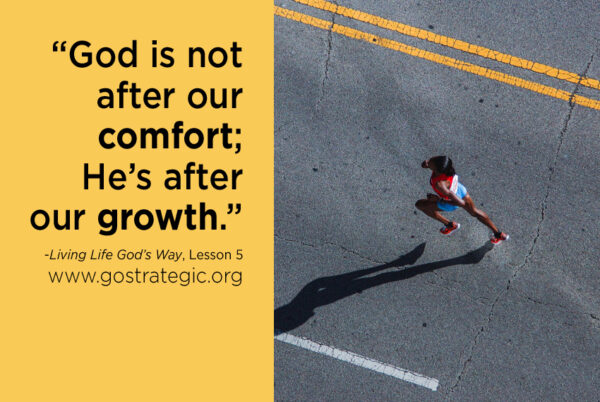 “God is not after our comfort; He’s after our growth.”

-Living Life God’s Way, Lesson 5
www.gostrategic.org